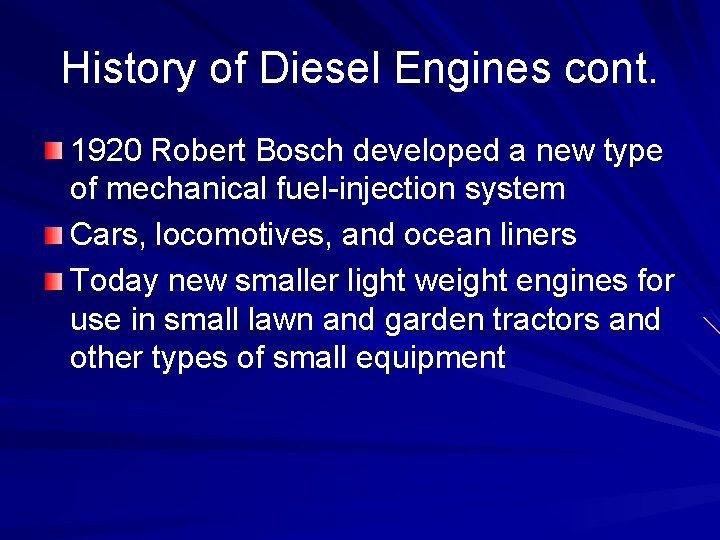 History of Diesel Engines cont.

1920 Robert Bosch developed a new type of mechanical fuel-injection system

Cars, locomotives, and ocean liners

Today new smaller light weight engines for use in small lawn and garden tractors and other types of small equipment